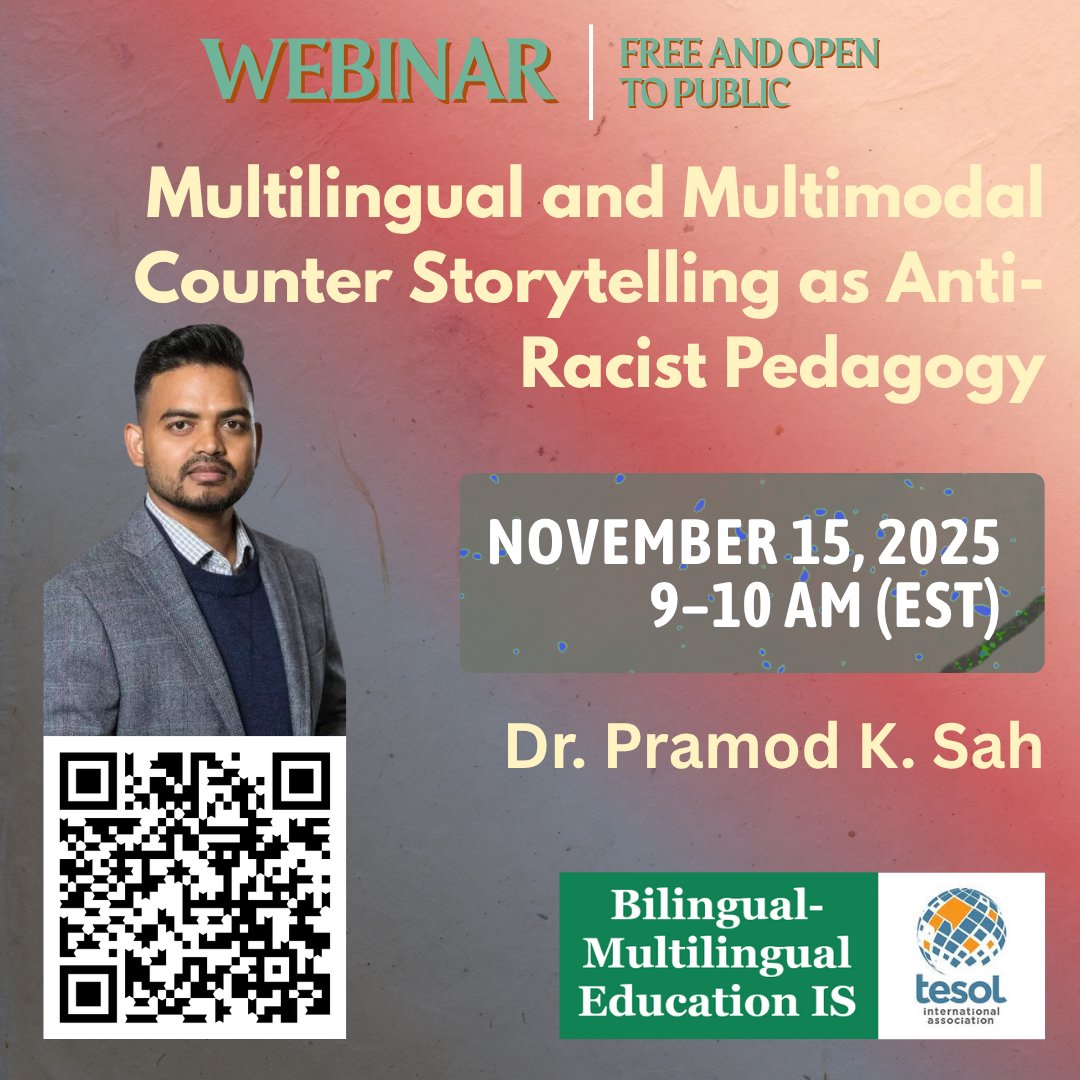 WEBINAR
FREE AND OPEN TO PUBLIC

Multilingual and Multimodal Counter Storytelling as Anti-Racist Pedagogy

NOVEMBER 15, 2025
9–10 AM (EST)

Dr. Pramod K. Sah

Bilingual-Multilingual Education IS

tesol international association